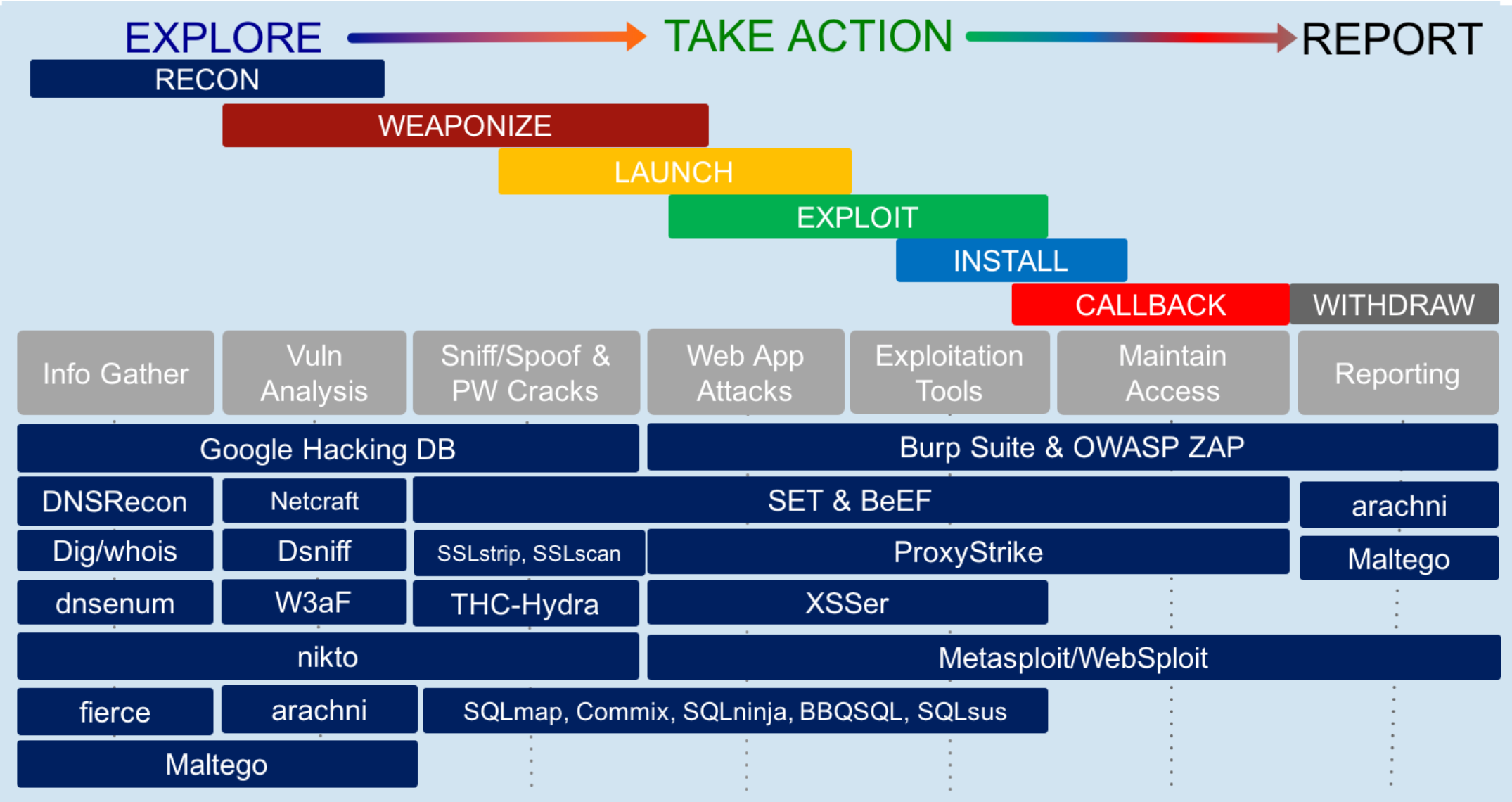 EXPLORE TAKE ACTION REPORT

RECON

WEAPONIZE

LAUNCH

EXPLOIT

INSTALL

CALLBACK WITHDRAW

Info Gather

Vuln Analysis

Sniff/Spoof & PW Cracks

Web App Attacks

Exploitation Tools

Maintain Access

Reporting

Google Hacking DB

Burp Suite & OWASP ZAP

DNSRecon

Netcraft

SET & BeEF

arachni

Dig/whois

Dsniff

SSLstrip, SSLscan

ProxyStrike

Maltego

dnsenum

W3aF

THC-Hydra

XSSer

nikto

Metasploit/WebSploit

fierce

arachni

SQLmap, Commix, SQLninja, BBQSQL, SQLsus

Maltego